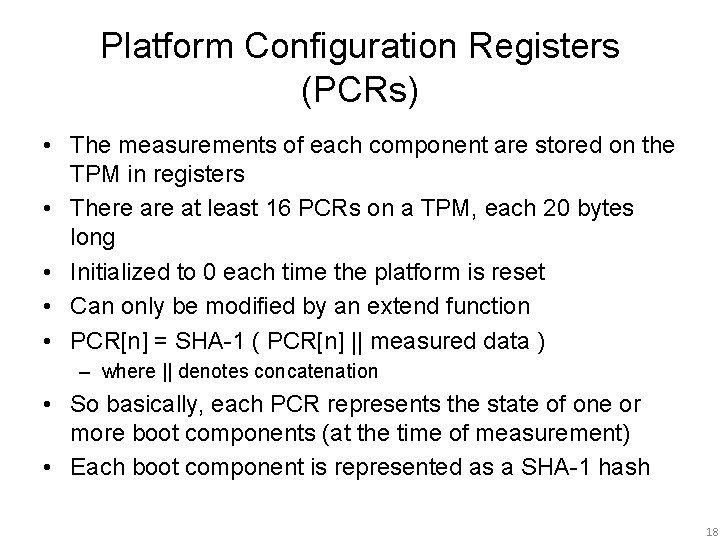 Platform Configuration Registers (PCRs)

• The measurements of each component are stored on the TPM in registers
• There are at least 16 PCRs on a TPM, each 20 bytes long
• Initialized to 0 each time the platform is reset
• Can only be modified by an extend function
• PCR[n] = SHA-1 ( PCR[n] || measured data )
  – where || denotes concatenation
• So basically, each PCR represents the state of one or more boot components (at the time of measurement)
• Each boot component is represented as a SHA-1 hash

18